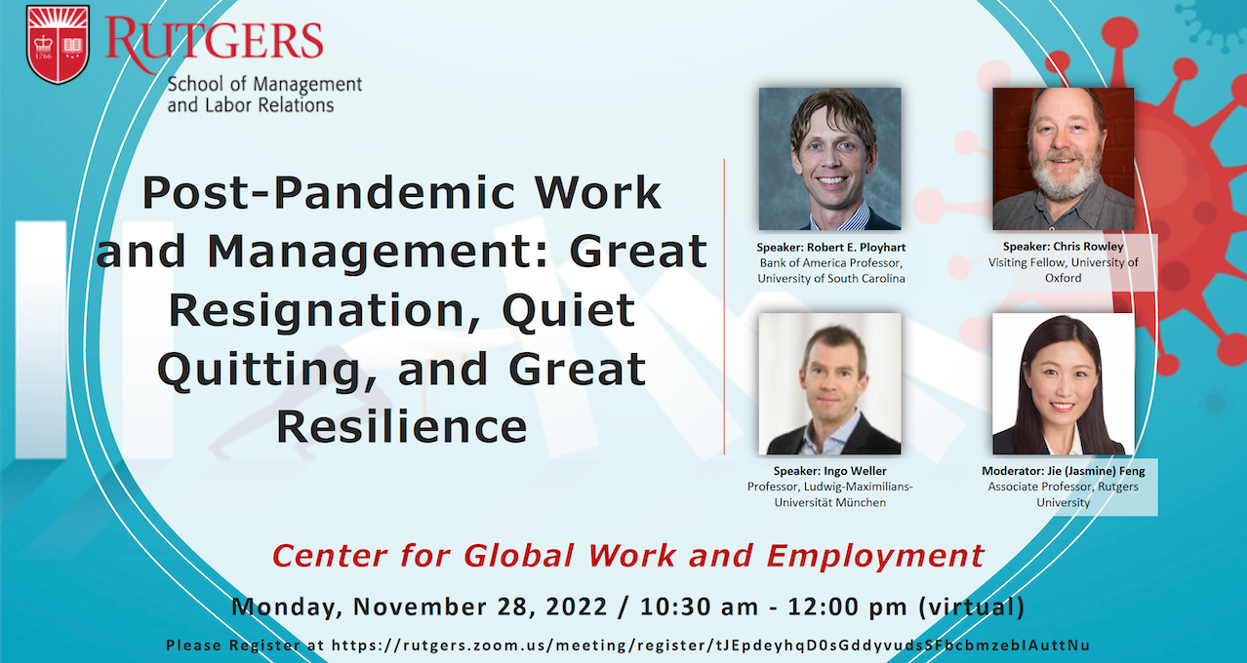 RUTGERS
School of Management and Labor Relations

Post-Pandemic Work and Management: Great Resignation, Quiet Quitting, and Great Resilience

Speaker: Robert E. Ployhart
Bank of America Professor, University of South Carolina

Speaker: Chris Rowley
Visiting Fellow, University of Oxford

Speaker: Ingo Weller
Professor, Ludwig-Maximilians-Universität München

Moderator: Jie (Jasmine) Feng
Associate Professor, Rutgers University

Center for Global Work and Employment

Monday, November 28, 2022 / 10:30 am - 12:00 pm (virtual)

Please Register at https://rutgers.zoom.us/meeting/register/tJEpdeyhqD0sGddyvudsSFbcbmzebIAuttNu